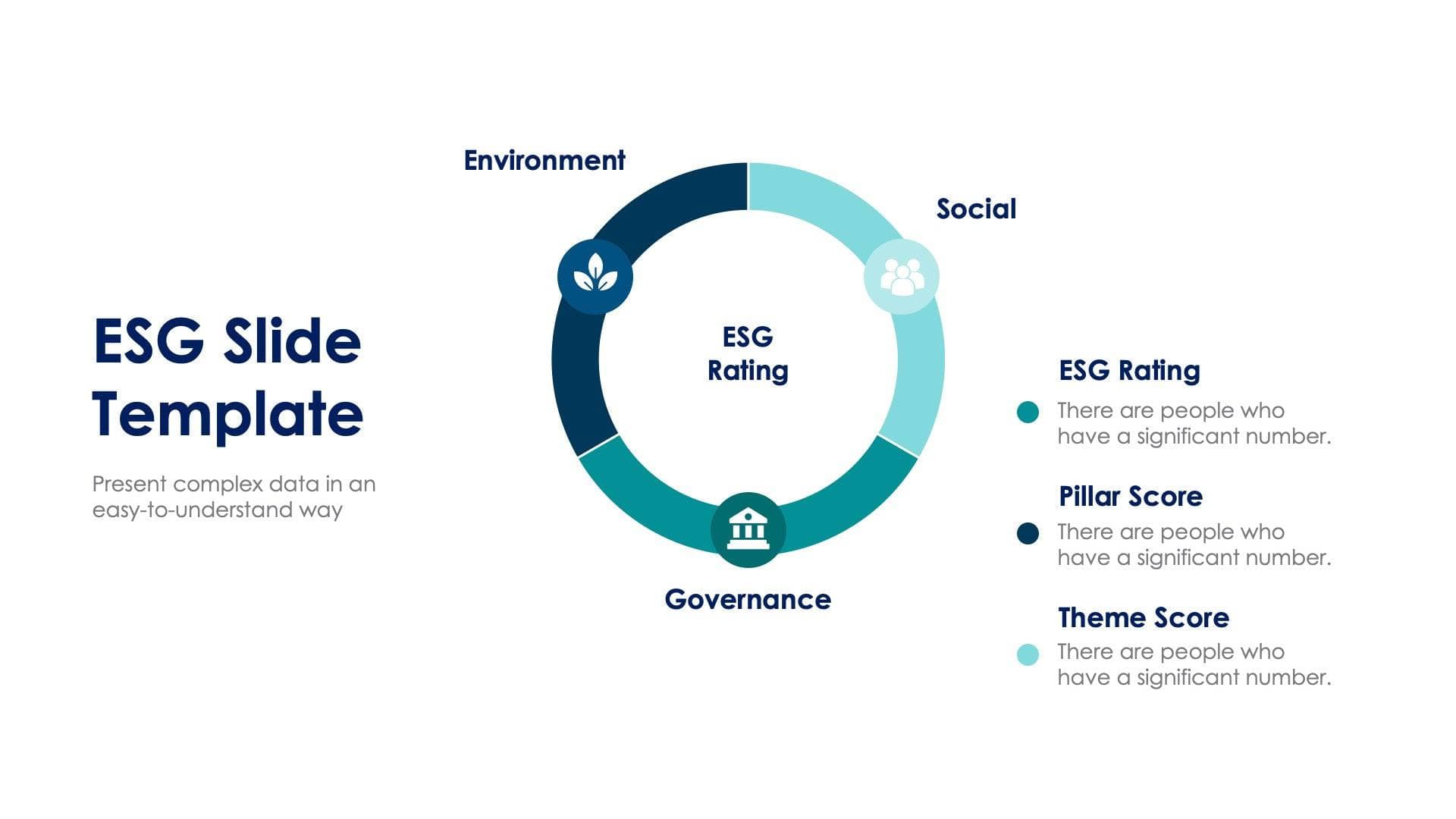 ESG Slide Template

Present complex data in an easy-to-understand way

Environment

Social

ESG Rating

Governance

ESG Rating
There are people who have a significant number.

Pillar Score
There are people who have a significant number.

Theme Score
There are people who have a significant number.